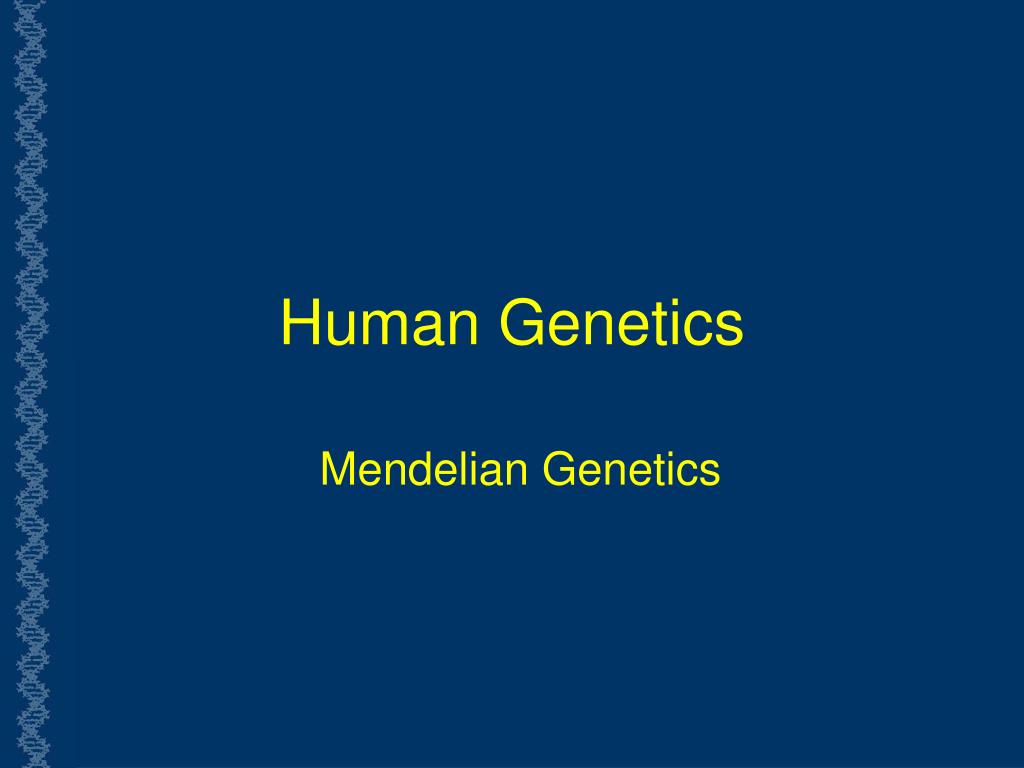 Human Genetics

Mendelian Genetics